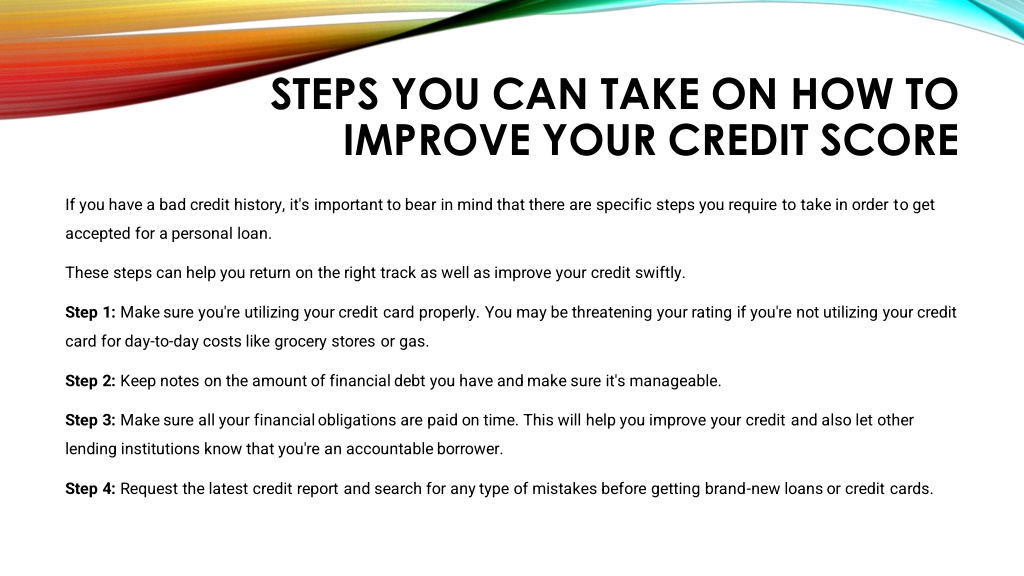 STEPS YOU CAN TAKE ON HOW TO IMPROVE YOUR CREDIT SCORE

If you have a bad credit history, it's important to bear in mind that there are specific steps you require to take in order to get accepted for a personal loan.

These steps can help you return on the right track as well as improve your credit swiftly.

Step 1: Make sure you're utilizing your credit card properly. You may be threatening your rating if you're not utilizing your credit card for day-to-day costs like grocery stores or gas.

Step 2: Keep notes on the amount of financial debt you have and make sure it's manageable.

Step 3: Make sure all your financial obligations are paid on time. This will help you improve your credit and also let other lending institutions know that you're an accountable borrower.

Step 4: Request the latest credit report and search for any type of mistakes before getting brand-new loans or credit cards.